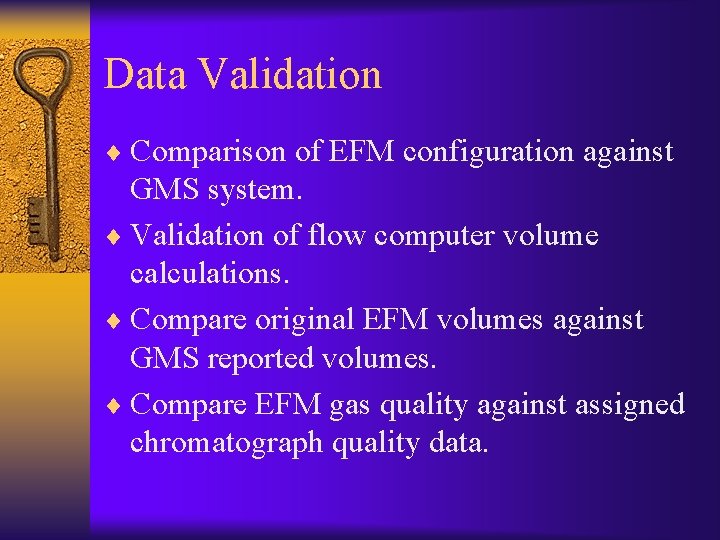 Data Validation

♦ Comparison of EFM configuration against GMS system.

♦ Validation of flow computer volume calculations.

♦ Compare original EFM volumes against GMS reported volumes.

♦ Compare EFM gas quality against assigned chromatograph quality data.